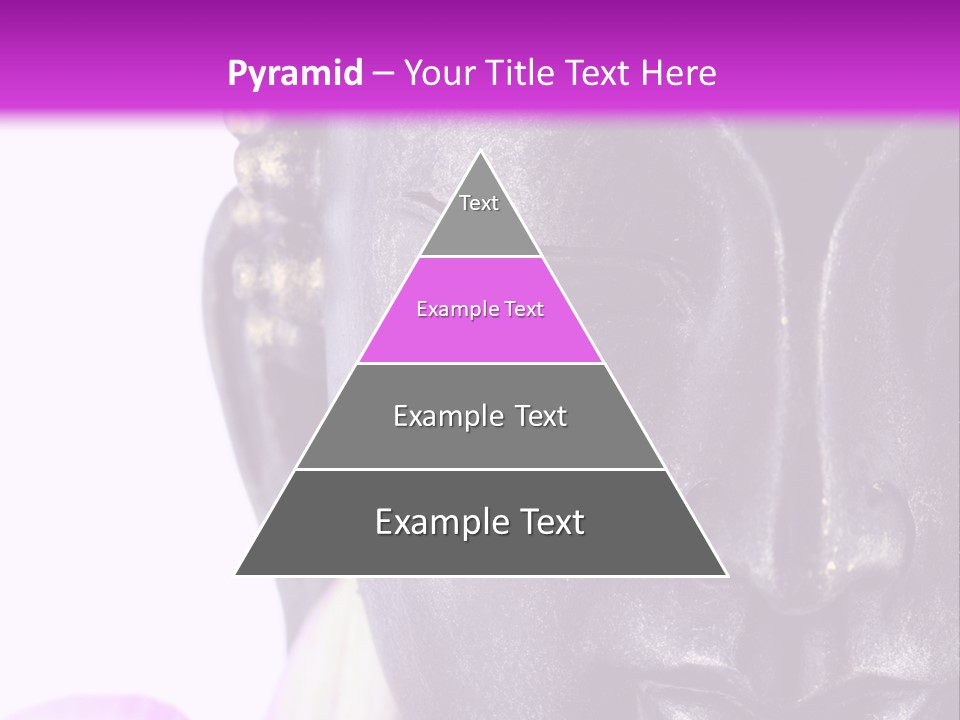 Pyramid – Your Title Text Here

Text

Example Text

Example Text

Example Text